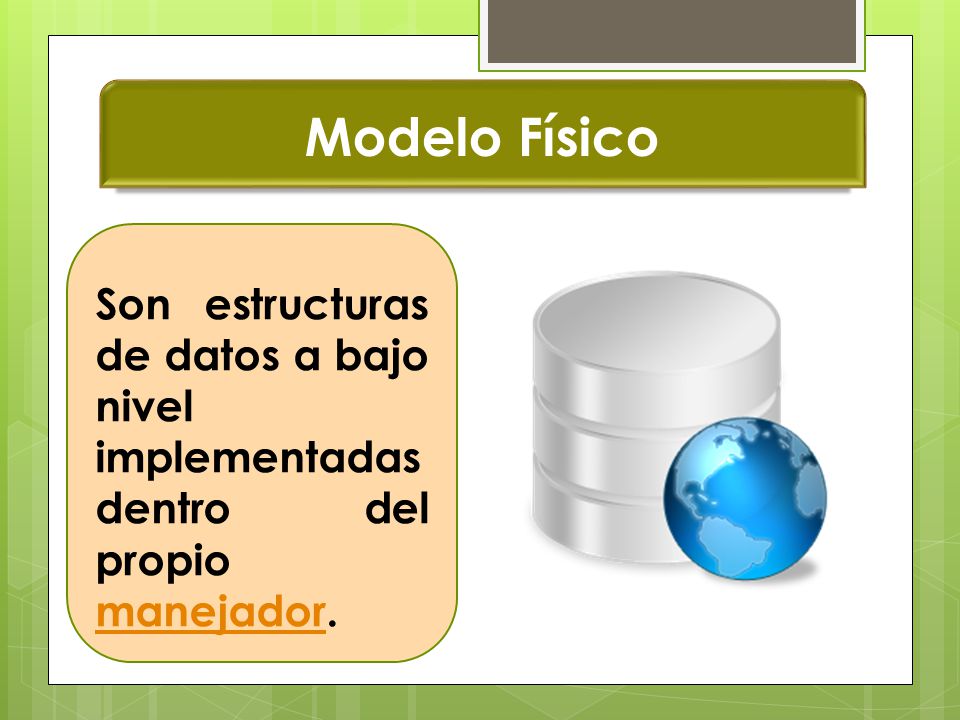 Modelo Físico

Son estructuras de datos a bajo nivel implementadas dentro del propio manejador.